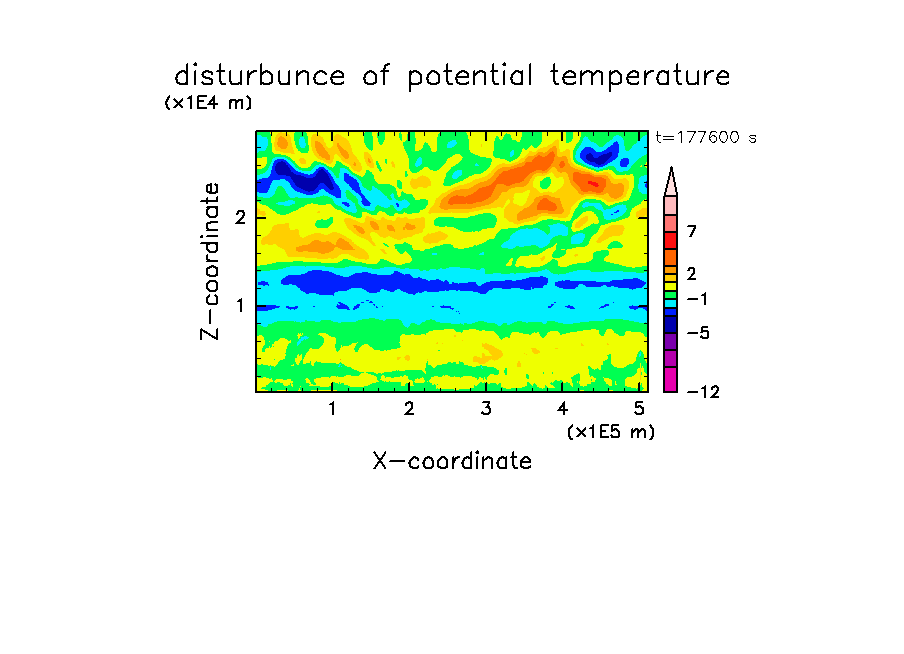 disturbunce of potential temperature

(x1E4 m)

t=177600 s

Z-coordinate

2

1

7

2

−1

−5

−12

1 2 3 4 5

(x1E5 m)

X-coordinate